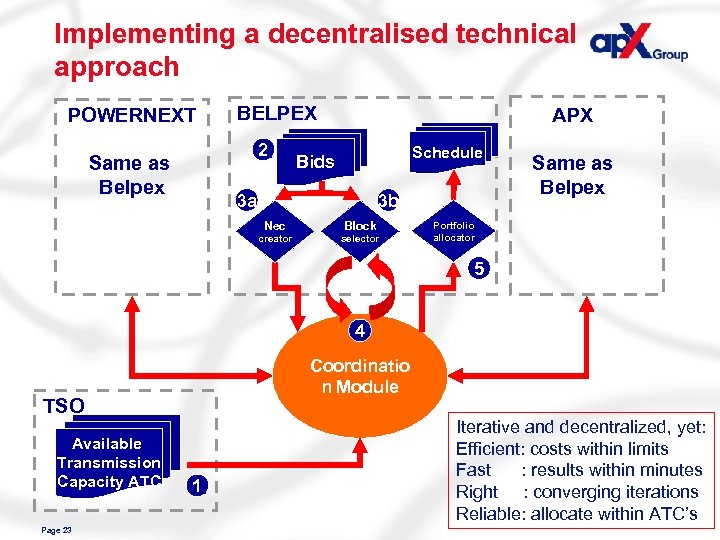 Implementing a decentralised technical approach

apX Group

POWERNEXT

Same as Belpex

BELPEX

2

Bids

Schedule

3a

3b

Nec creator

Block selector

Portfolio allocator

5

APX

Same as Belpex

4

Coordinatio n Module

TSO

Available Transmission Capacity ATC

1

Iterative and decentralized, yet:
Efficient: costs within limits
Fast : results within minutes
Right : converging iterations
Reliable: allocate within ATC's

Page 23